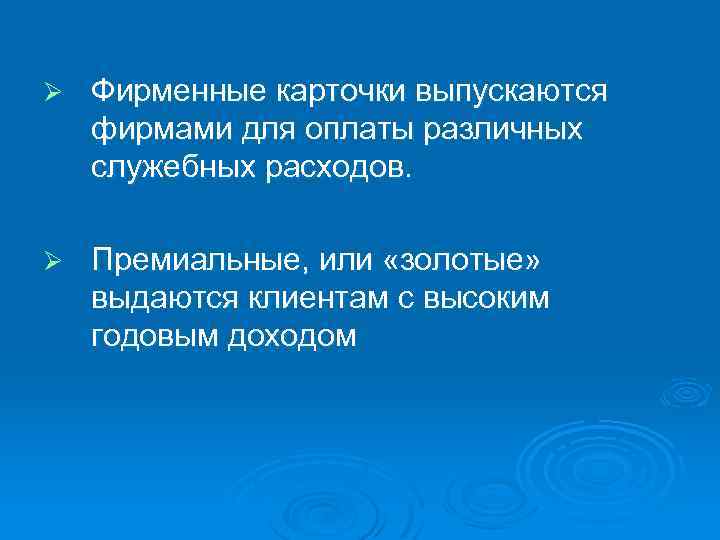 ➢ Фирменные карточки выпускаются фирмами для оплаты различных служебных расходов.

➢ Премиальные, или «золотые» выдаются клиентам с высоким годовым доходом